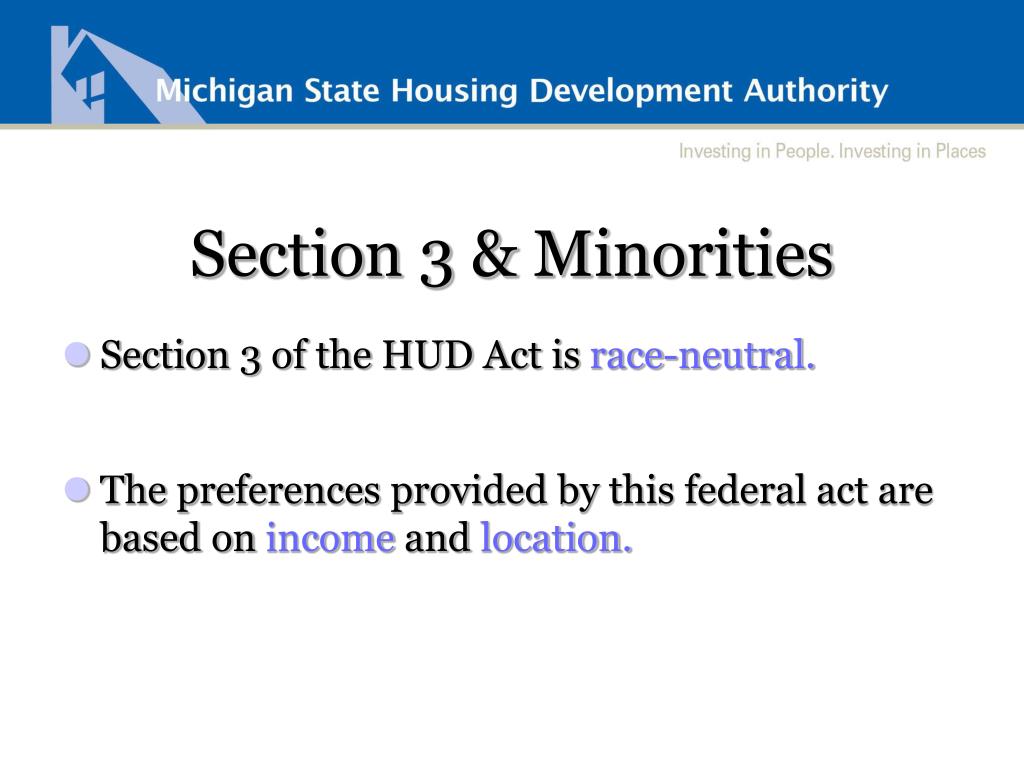 Michigan State Housing Development Authority

Investing in People. Investing in Places

Section 3 & Minorities

Section 3 of the HUD Act is race-neutral.

The preferences provided by this federal act are based on income and location.